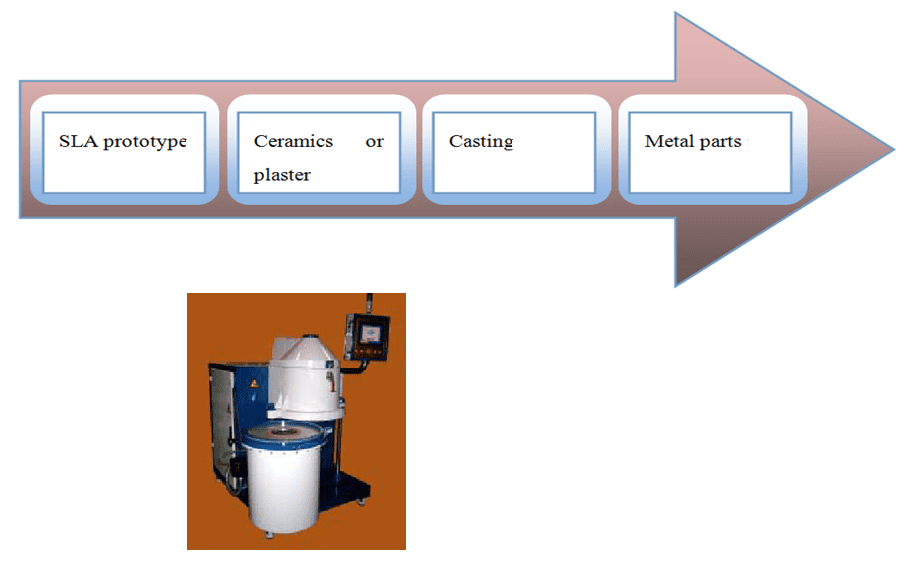 SLA prototype

Ceramics or plaster

Casting

Metal parts